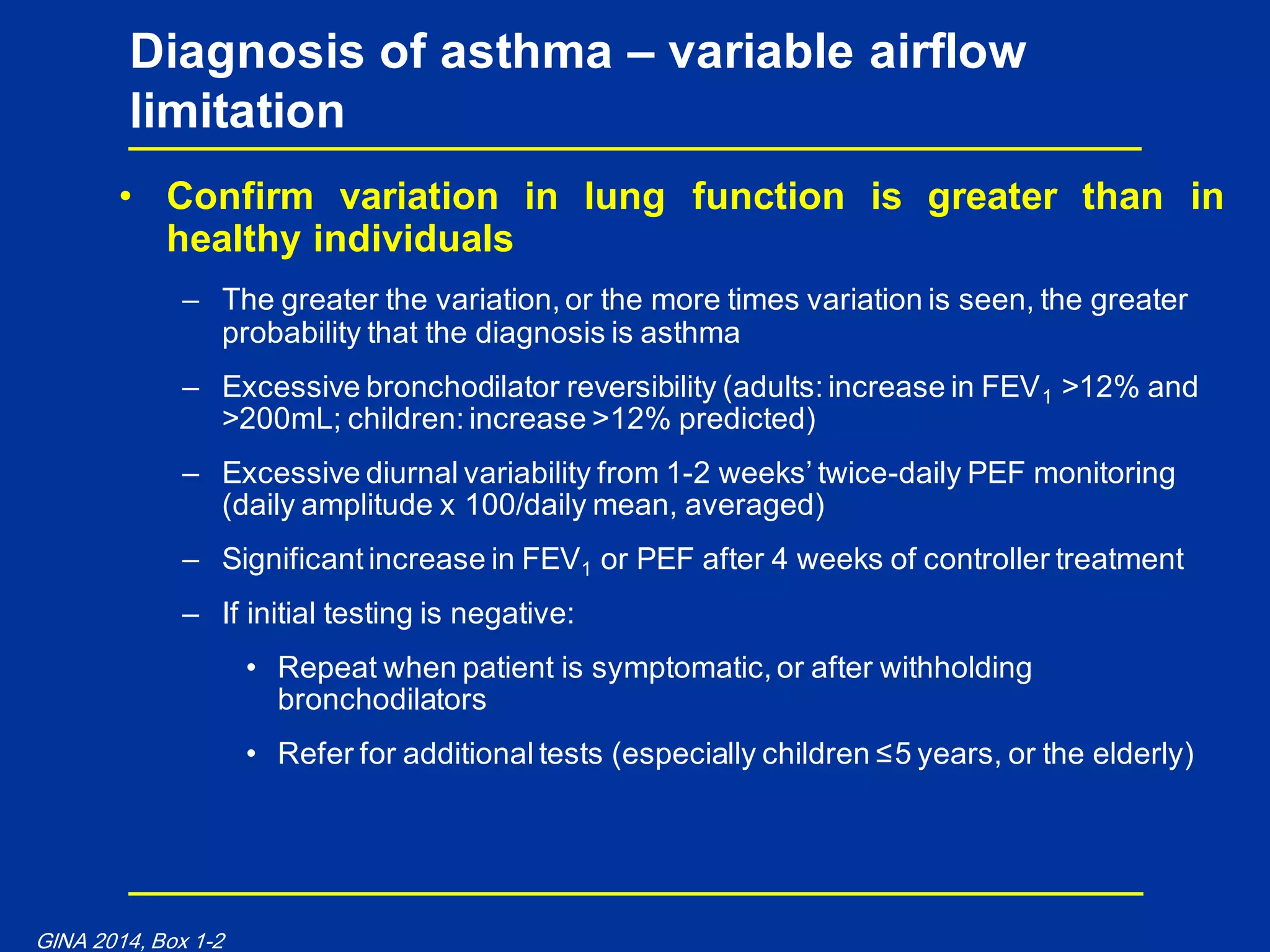 Diagnosis of asthma – variable airflow limitation

• Confirm variation in lung function is greater than in healthy individuals

– The greater the variation, or the more times variation is seen, the greater probability that the diagnosis is asthma

– Excessive bronchodilator reversibility (adults: increase in $FEV_1$ >12% and >200mL; children: increase >12% predicted)

– Excessive diurnal variability from 1-2 weeks' twice-daily PEF monitoring (daily amplitude x 100/daily mean, averaged)

– Significant increase in $FEV_1$ or PEF after 4 weeks of controller treatment

– If initial testing is negative:

• Repeat when patient is symptomatic, or after withholding bronchodilators

• Refer for additional tests (especially children ≤5 years, or the elderly)

GINA 2014, Box 1-2